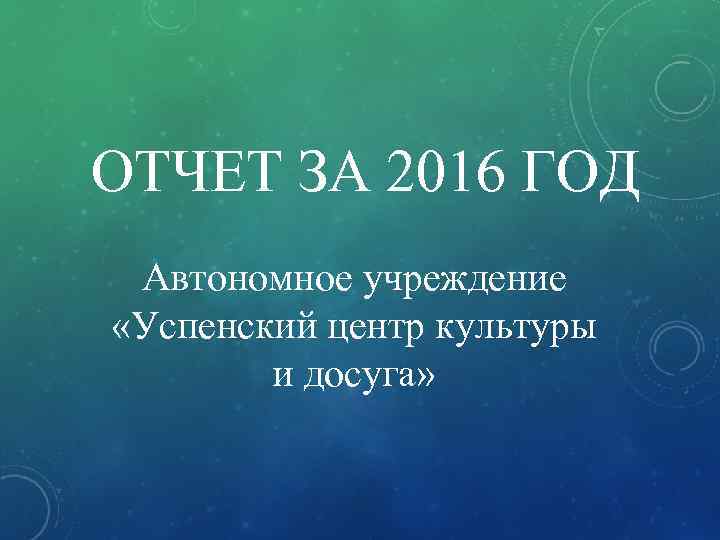 ОТЧЕТ ЗА 2016 ГОД

Автономное учреждение «Успенский центр культуры и досуга»